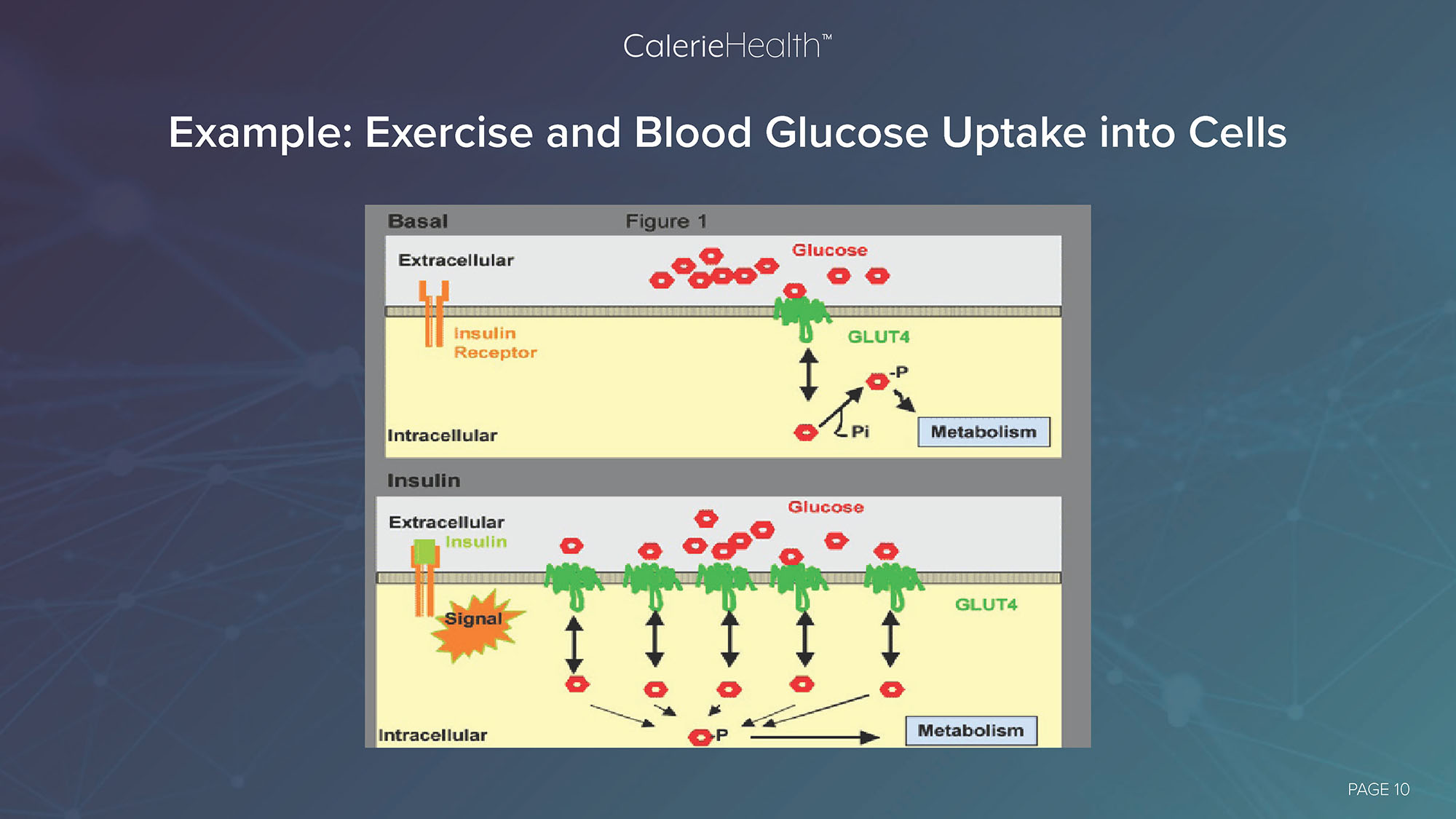 CalerieHealth™

Example: Exercise and Blood Glucose Uptake into Cells

Basal

Figure 1

Extracellular

Glucose

Insulin Receptor

GLUT4

-P

Pi

Intracellular

Metabolism

Insulin

Extracellular

Insulin

Glucose

Signal

GLUT4

Intracellular

-P

Metabolism

PAGE 10